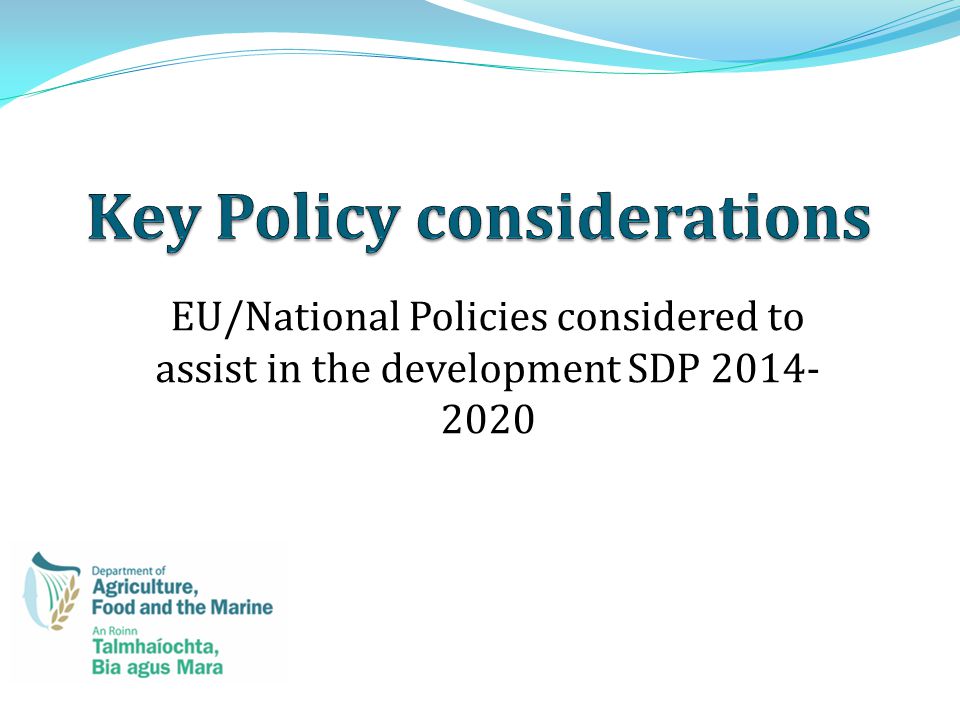 Key Policy considerations

EU/National Policies considered to assist in the development SDP 2014-2020

Department of
Agriculture,
Food and the Marine
An Roinn
Talmhaíochta,
Bia agus Mara